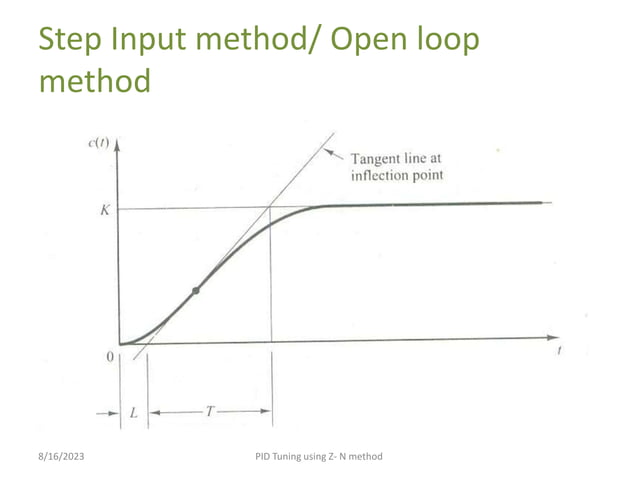 Step Input method/ Open loop method

$c(t)$

Tangent line at inflection point

$K$

0

$t$

$L$

$T$

8/16/2023

PID Tuning using Z- N method